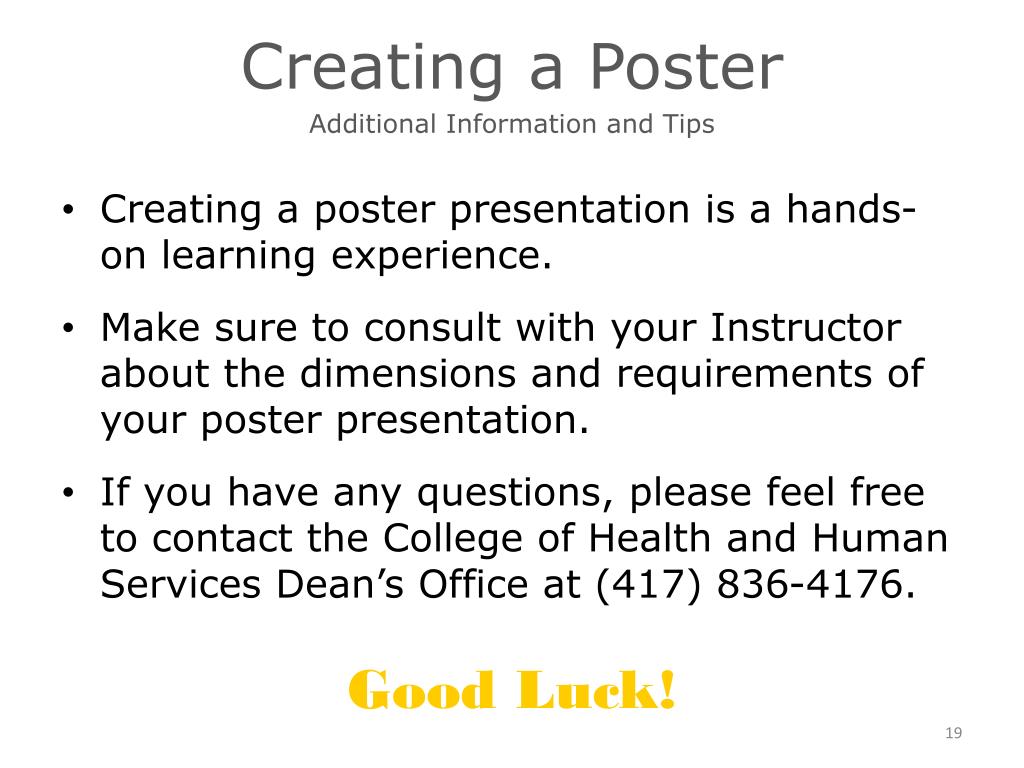 Creating a Poster
Additional Information and Tips

• Creating a poster presentation is a hands-on learning experience.

• Make sure to consult with your Instructor about the dimensions and requirements of your poster presentation.

• If you have any questions, please feel free to contact the College of Health and Human Services Dean's Office at (417) 836-4176.

Good Luck!

19